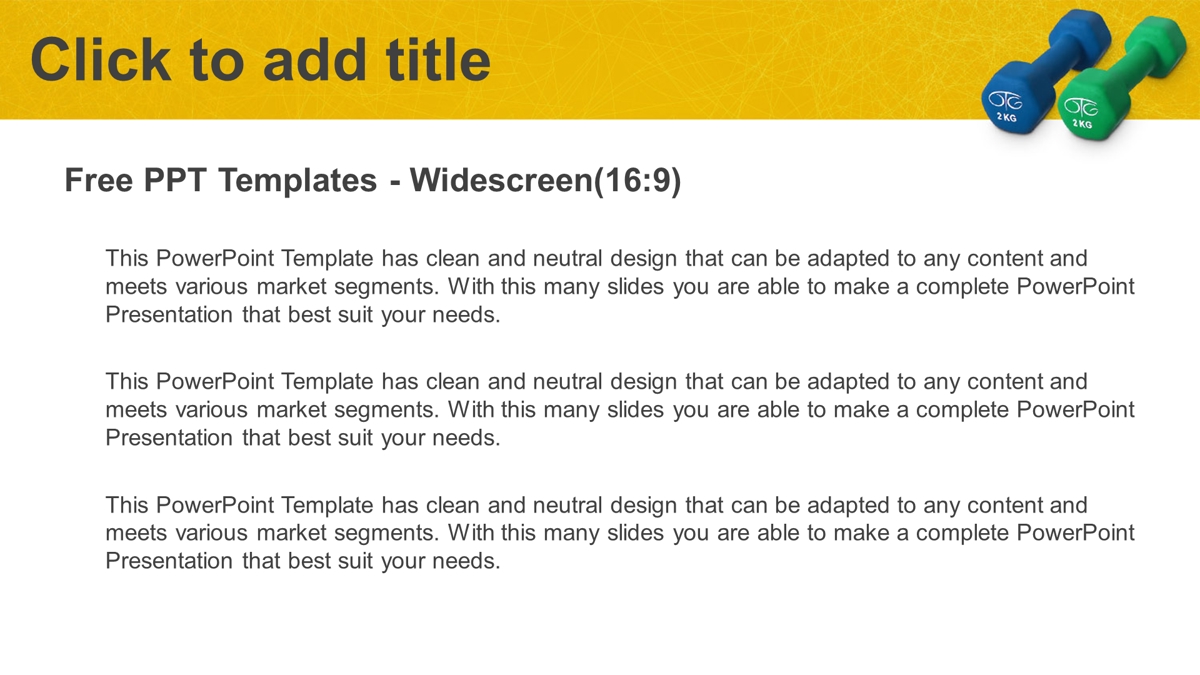 Click to add title

2 KG

2 KG

Free PPT Templates - Widescreen(16:9)

This PowerPoint Template has clean and neutral design that can be adapted to any content and meets various market segments. With this many slides you are able to make a complete PowerPoint Presentation that best suit your needs.

This PowerPoint Template has clean and neutral design that can be adapted to any content and meets various market segments. With this many slides you are able to make a complete PowerPoint Presentation that best suit your needs.

This PowerPoint Template has clean and neutral design that can be adapted to any content and meets various market segments. With this many slides you are able to make a complete PowerPoint Presentation that best suit your needs.